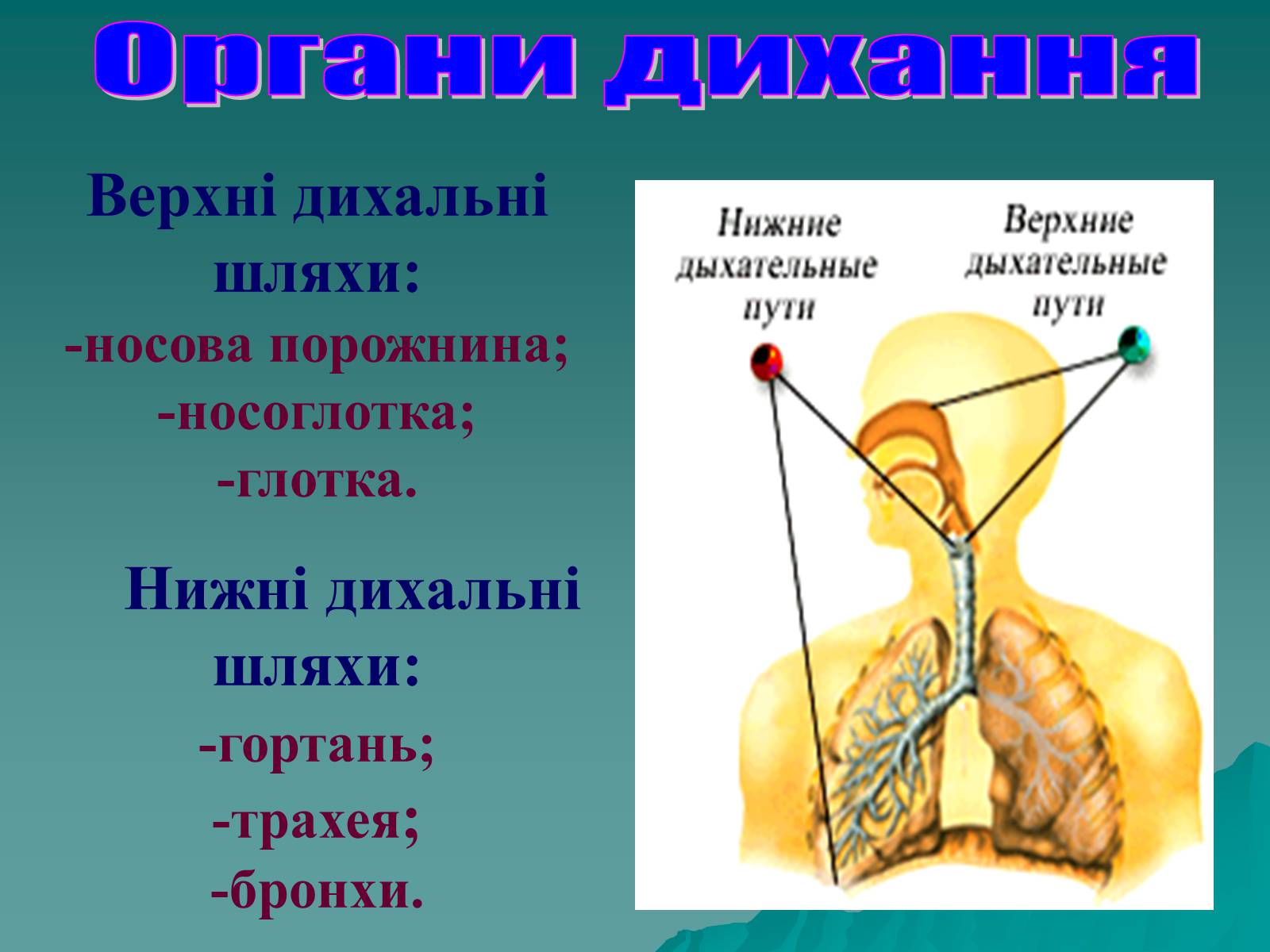 Органи дихання

Верхні дихальні шляхи:
-носова порожнина;
-носоглотка;
-глотка.

Нижні дихальні шляхи:
-гортань;
-трахея;
-бронхи.

Нижние дыхательные пути

Верхние дыхательные пути